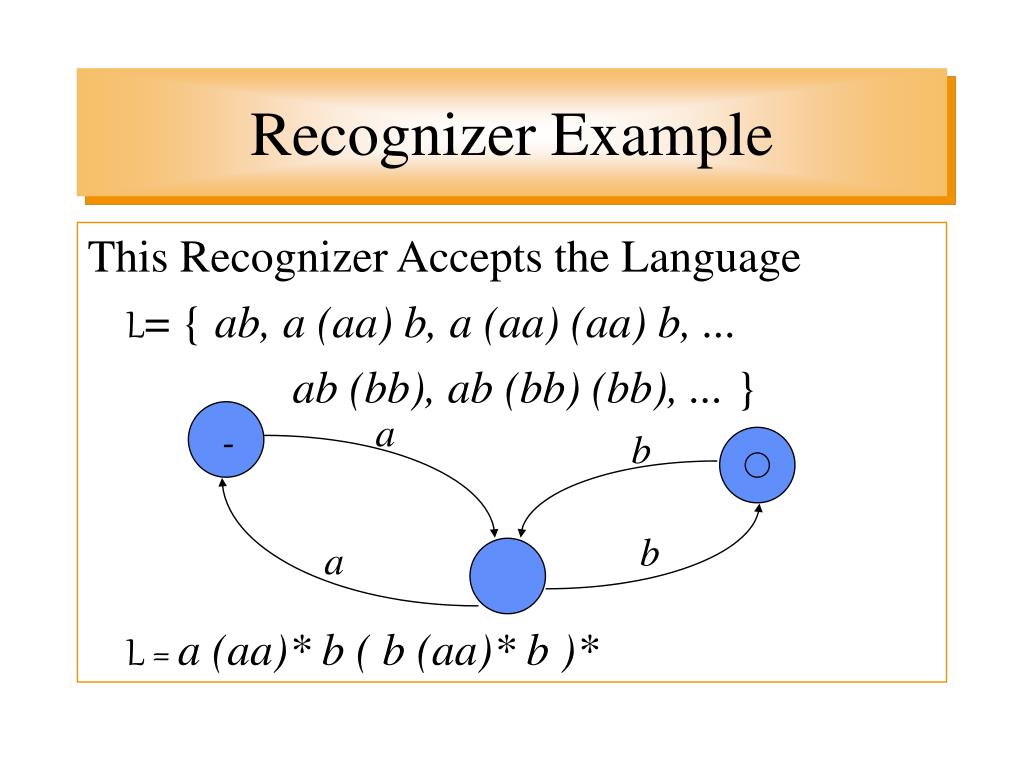 Recognizer Example

This Recognizer Accepts the Language

L= { ab, a (aa) b, a (aa) (aa) b, ...
ab (bb), ab (bb) (bb), ... }

-

a

b

a

b

L = a (aa)* b ( b (aa)* b )*